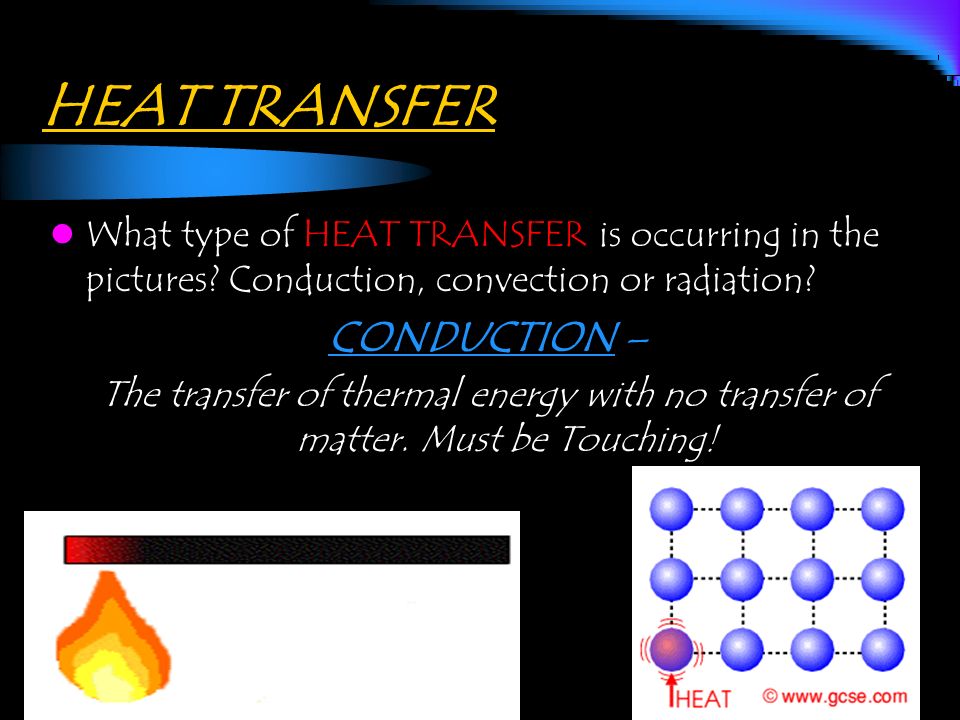 HEAT TRANSFER

What type of HEAT TRANSFER is occurring in the pictures? Conduction, convection or radiation?

CONDUCTION –

The transfer of thermal energy with no transfer of matter. Must be Touching!

HEAT

© www.gcse.com